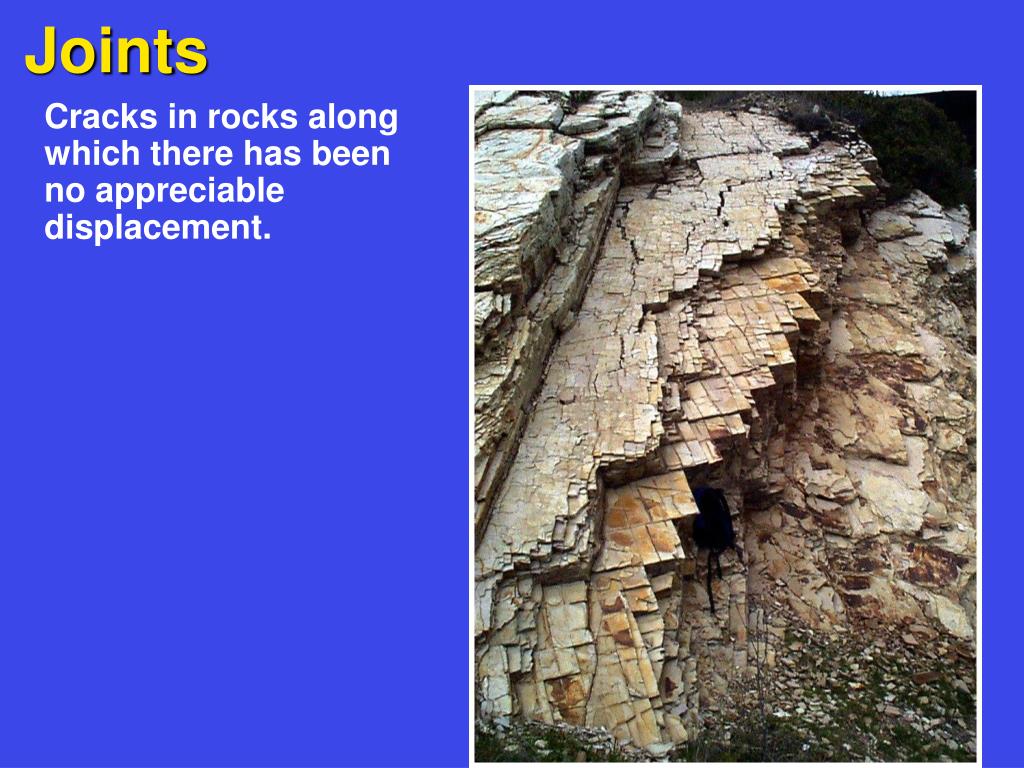 Joints

Cracks in rocks along which there has been no appreciable displacement.